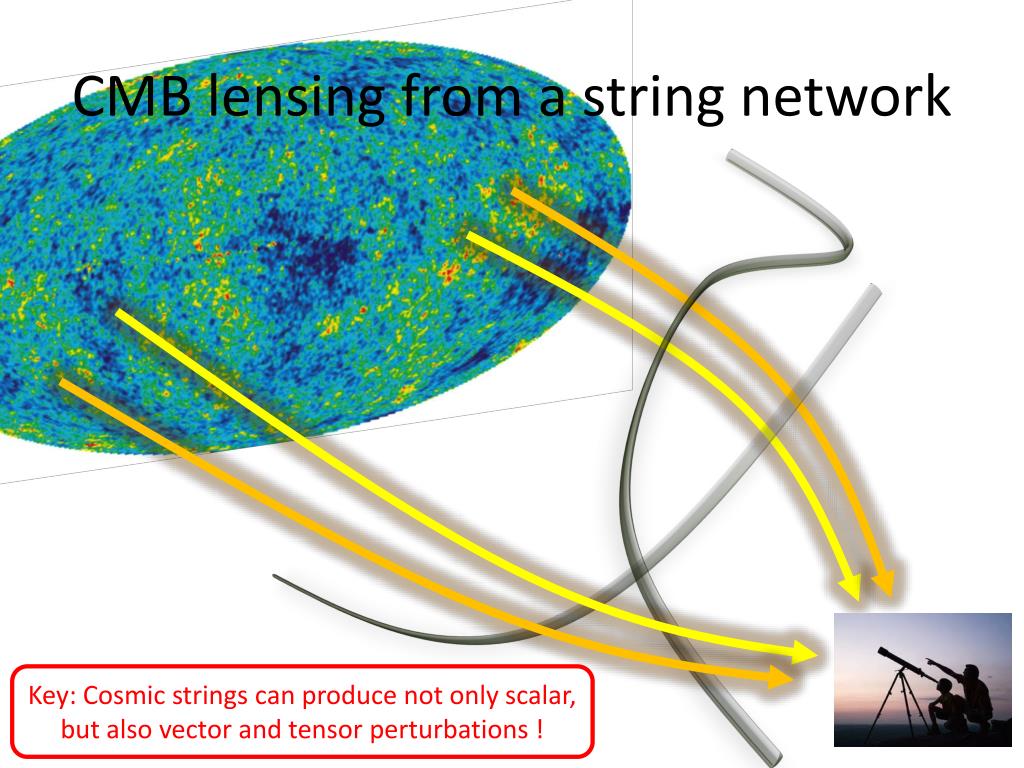 CMB lensing from a string network

Key: Cosmic strings can produce not only scalar, but also vector and tensor perturbations !